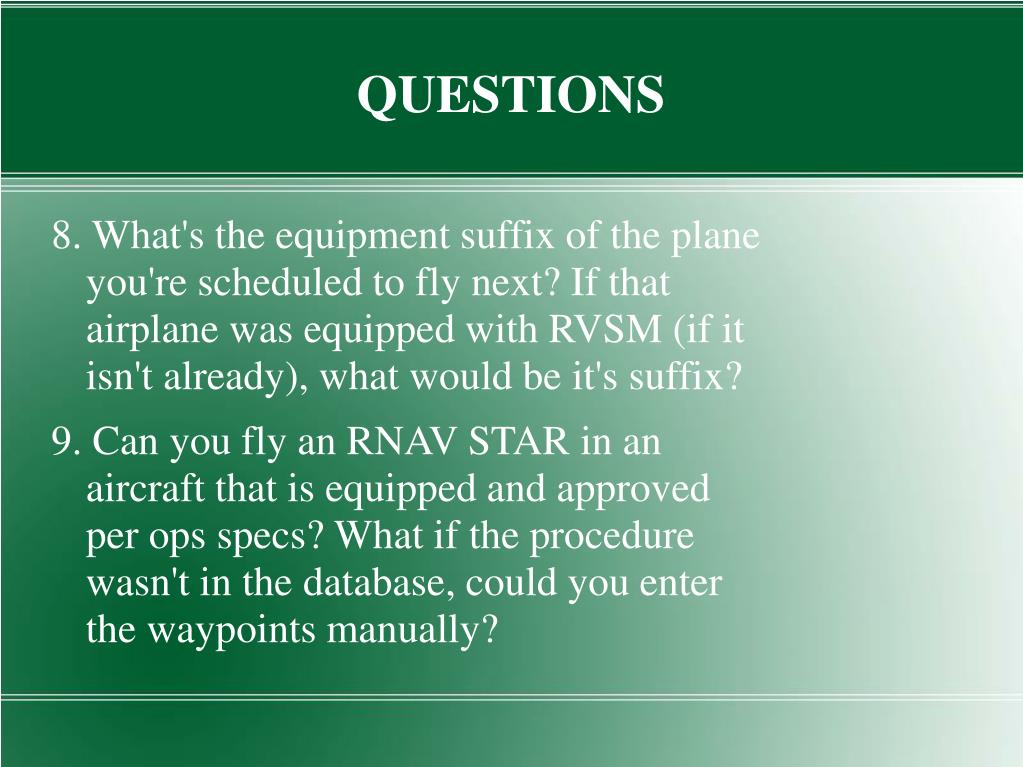 QUESTIONS

8. What's the equipment suffix of the plane you're scheduled to fly next? If that airplane was equipped with RVSM (if it isn't already), what would be it's suffix?

9. Can you fly an RNAV STAR in an aircraft that is equipped and approved per ops specs? What if the procedure wasn't in the database, could you enter the waypoints manually?